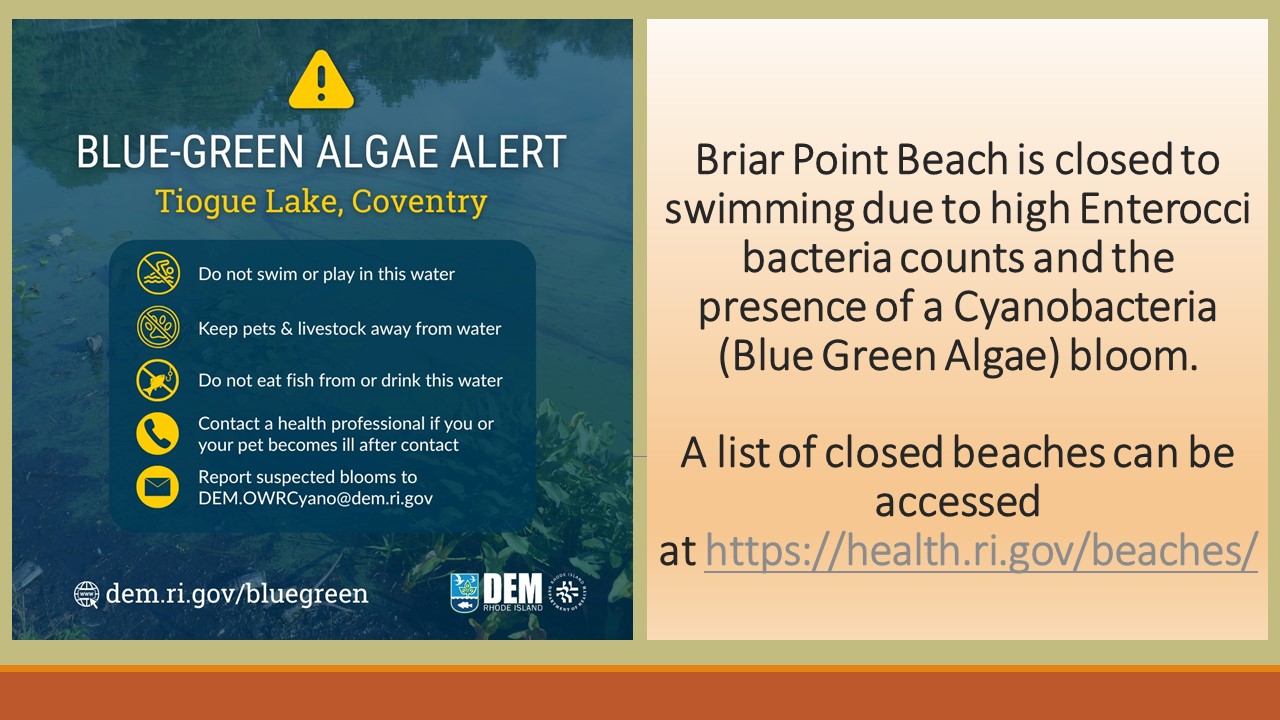 BLUE-GREEN ALGAE ALERT
Tiogue Lake, Coventry

Do not swim or play in this water

Keep pets & livestock away from water

Do not eat fish from or drink this water

Contact a health professional if you or your pet becomes ill after contact

Report suspected blooms to DEM.OWRCyano@dem.ri.gov

dem.ri.gov/bluegreen

DEM RHODE ISLAND

RHODE ISLAND DEPARTMENT OF HEALTH

Briar Point Beach is closed to swimming due to high Enterocci bacteria counts and the presence of a Cyanobacteria (Blue Green Algae) bloom.

A list of closed beaches can be accessed at https://health.ri.gov/beaches/